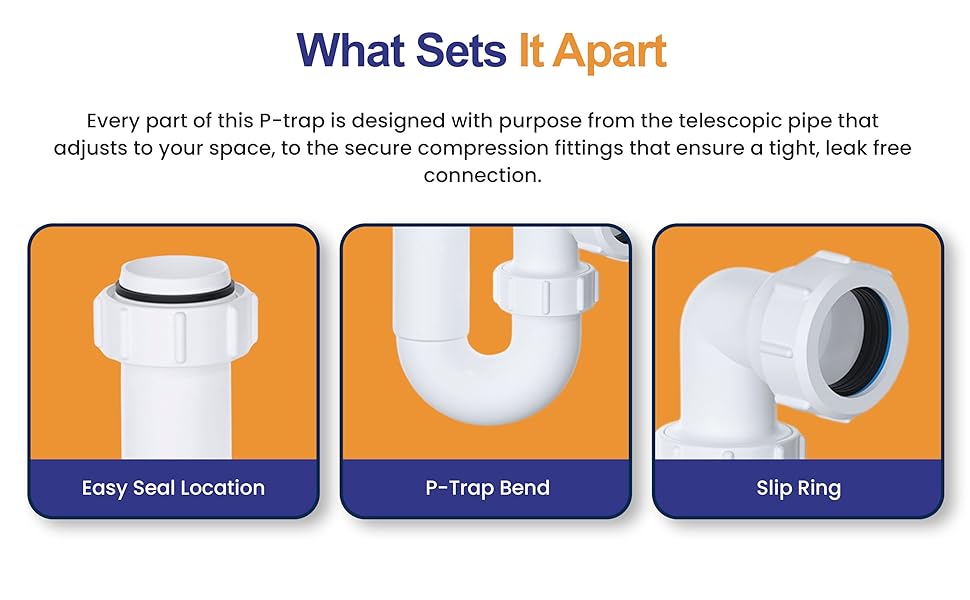 What Sets It Apart

Every part of this P-trap is designed with purpose from the telescopic pipe that adjusts to your space, to the secure compression fittings that ensure a tight, leak free connection.

Easy Seal Location

P-Trap Bend

Slip Ring